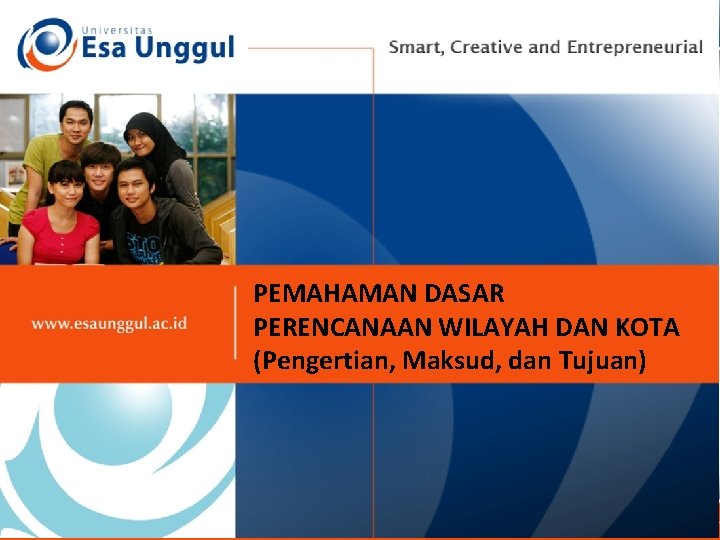 Universitas
Esa Unggul

Smart, Creative and Entrepreneurial

www.esaunggul.ac.id

PEMAHAMAN DASAR
PERENCANAAN WILAYAH DAN KOTA
(Pengertian, Maksud, dan Tujuan)